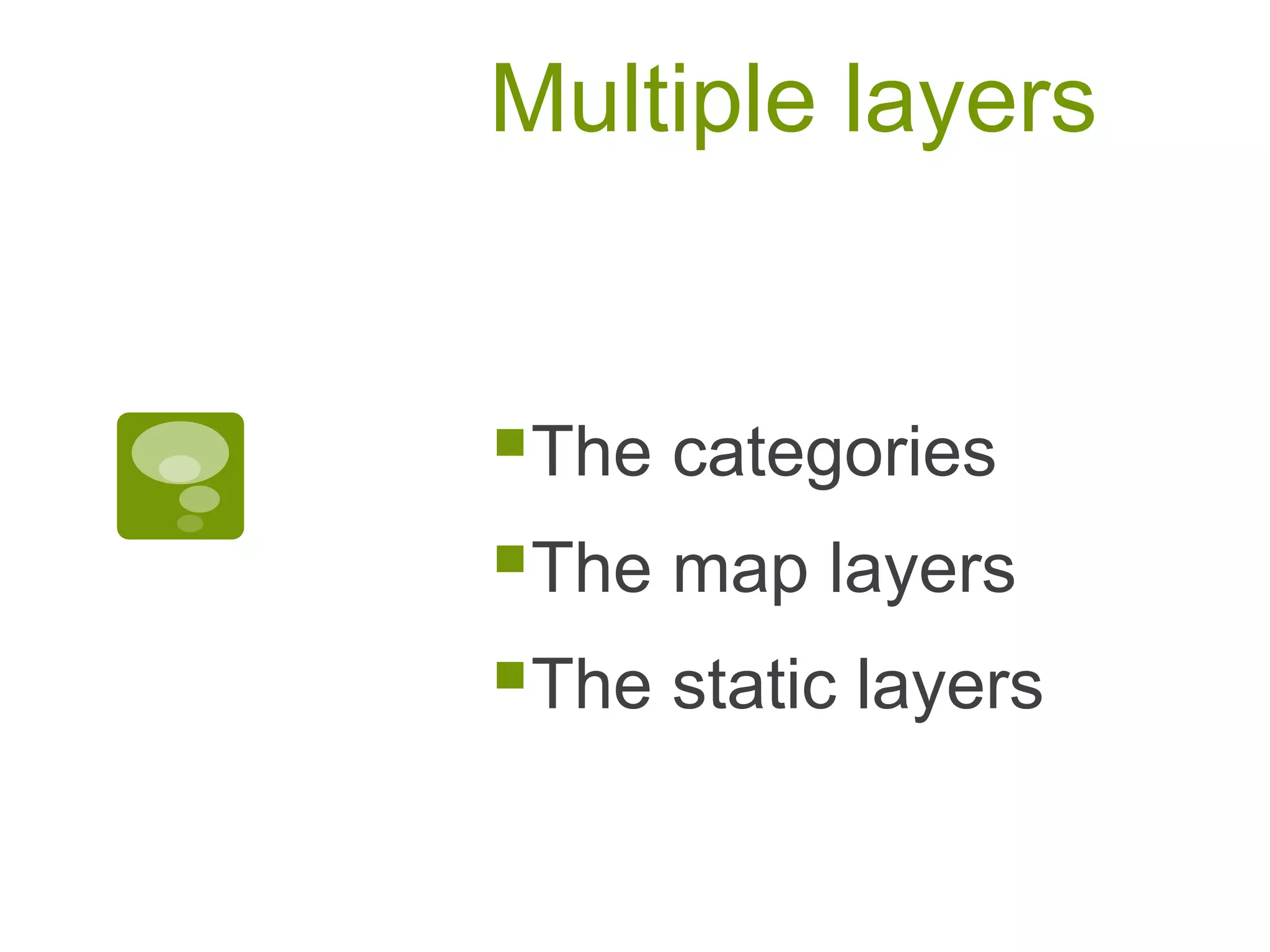 Multiple layers

- The categories
- The map layers
- The static layers